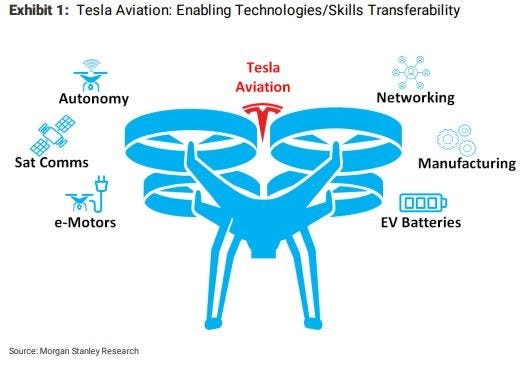 Exhibit 1: Tesla Aviation: Enabling Technologies/Skills Transferability

Tesla Aviation

Autonomy

Sat Comms

e-Motors

Networking

Manufacturing

EV Batteries

Source: Morgan Stanley Research